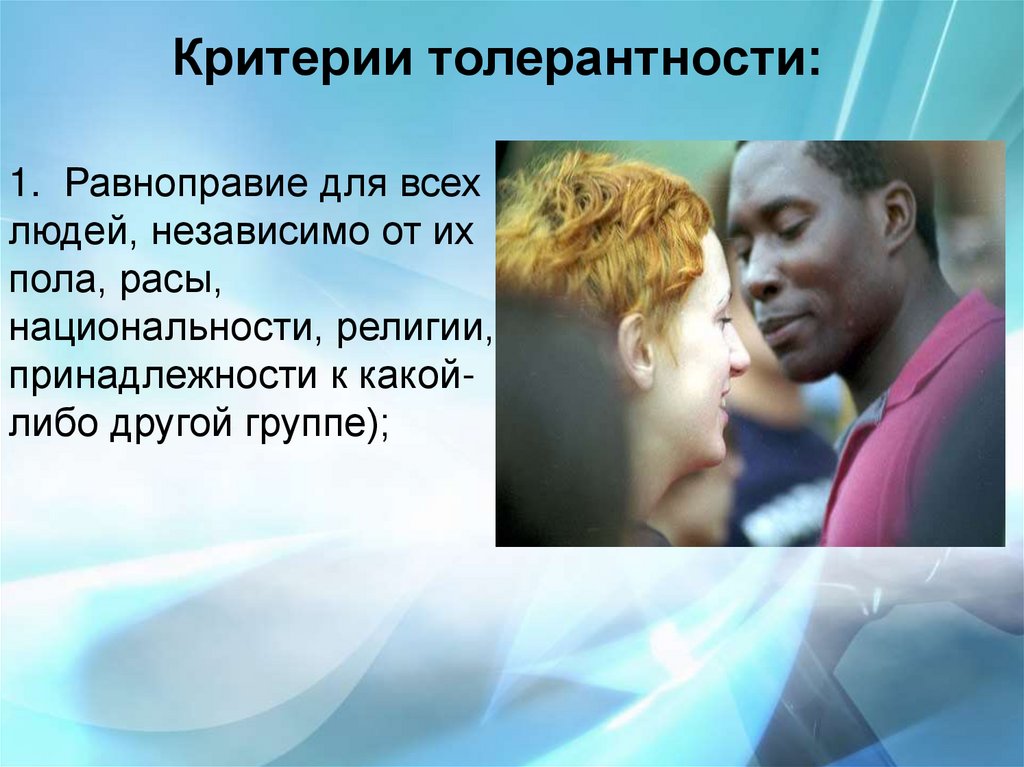 Критерии толерантности:

1. Равноправие для всех людей, независимо от их пола, расы, национальности, религии, принадлежности к какой-либо другой группе);